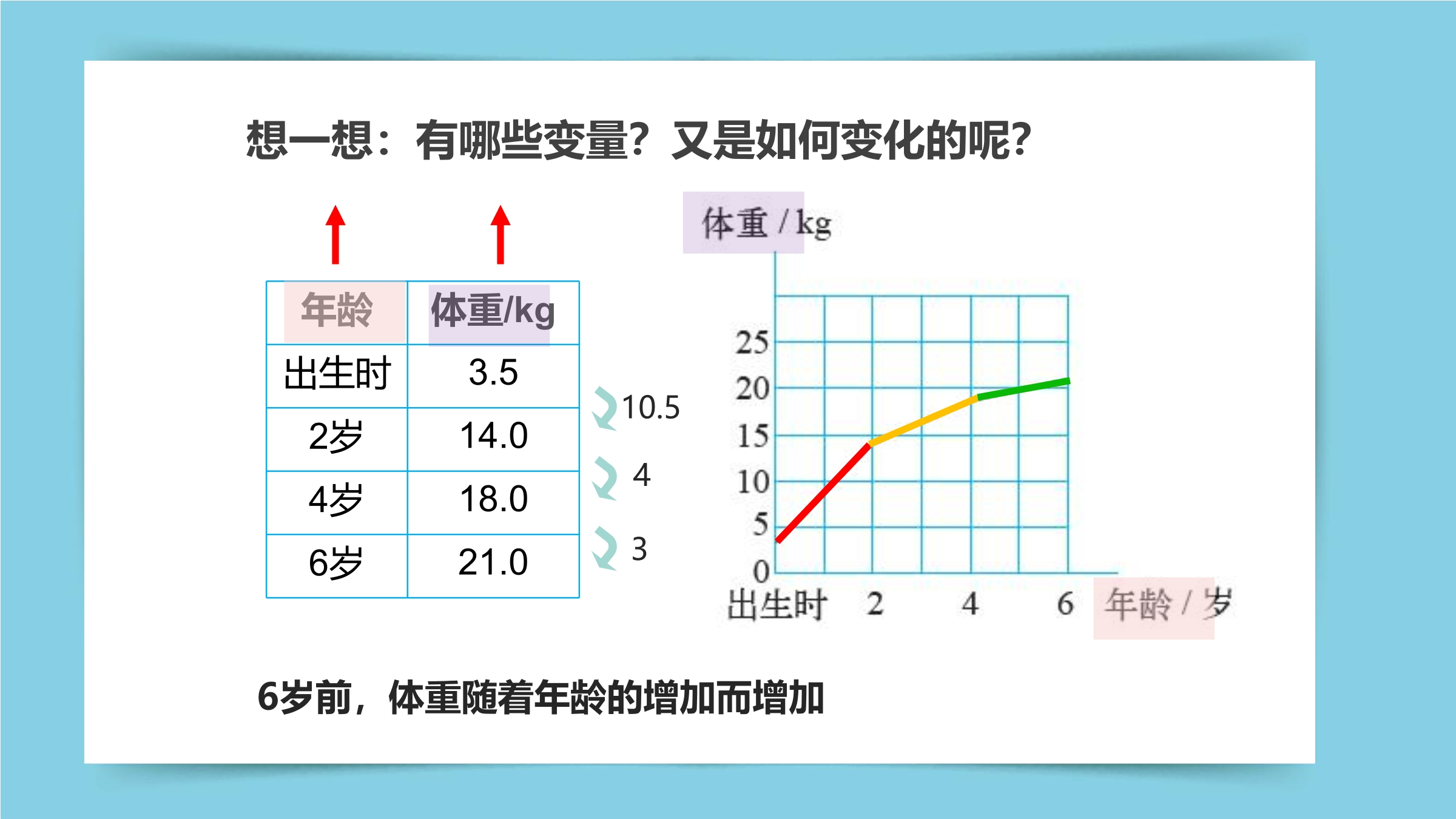 想一想：有哪些变量？又是如何变化的呢？

| 年龄 | 体重/kg |
|---|---|
| 出生时 | 3.5 |
| 2岁 | 14.0 |
| 4岁 | 18.0 |
| 6岁 | 21.0 |

10.5
4
3

体重 / kg
25
20
15
10
5
0
出生时 2 4 6 年龄 / 岁

6岁前，体重随着年龄的增加而增加